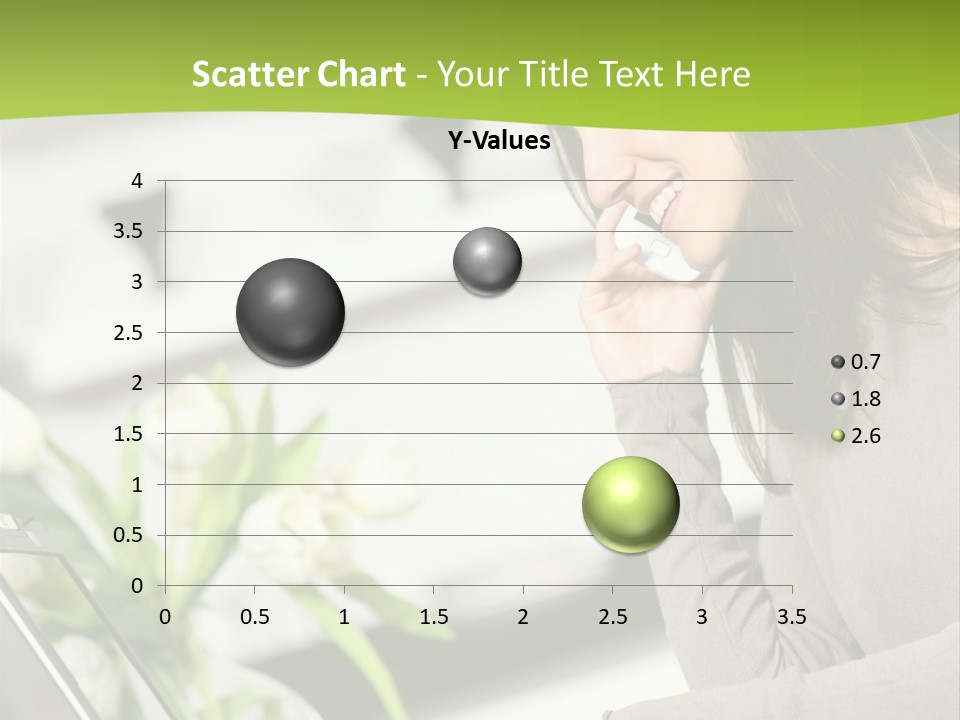 Scatter Chart - Your Title Text Here

Y-Values

4
3.5
3
2.5
2
1.5
1
0.5
0

0 0.5 1 1.5 2 2.5 3 3.5

0.7
1.8
2.6